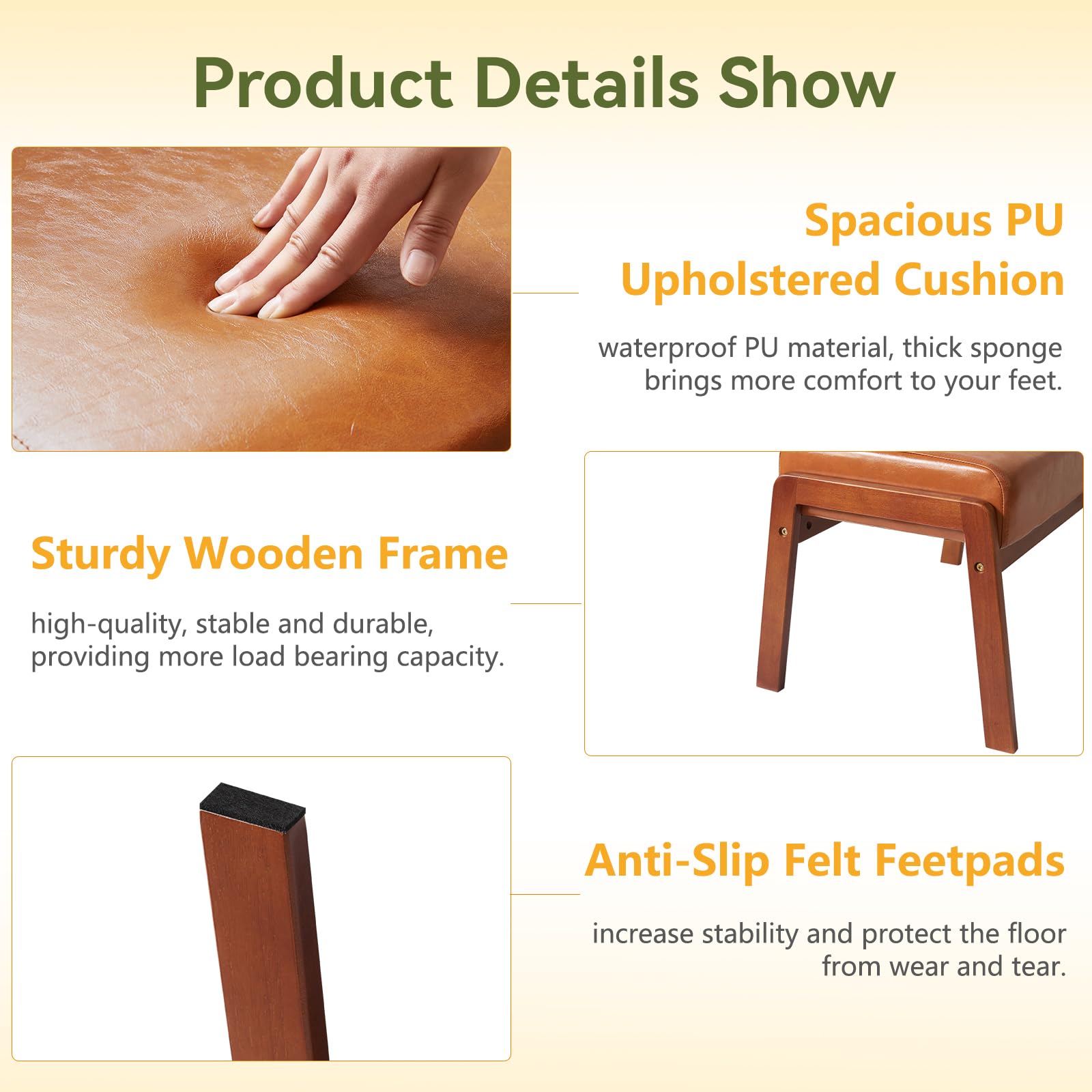 Product Details Show

Spacious PU Upholstered Cushion

waterproof PU material, thick sponge brings more comfort to your feet.

Sturdy Wooden Frame

high-quality, stable and durable, providing more load bearing capacity.

Anti-Slip Felt Feetpads

increase stability and protect the floor from wear and tear.